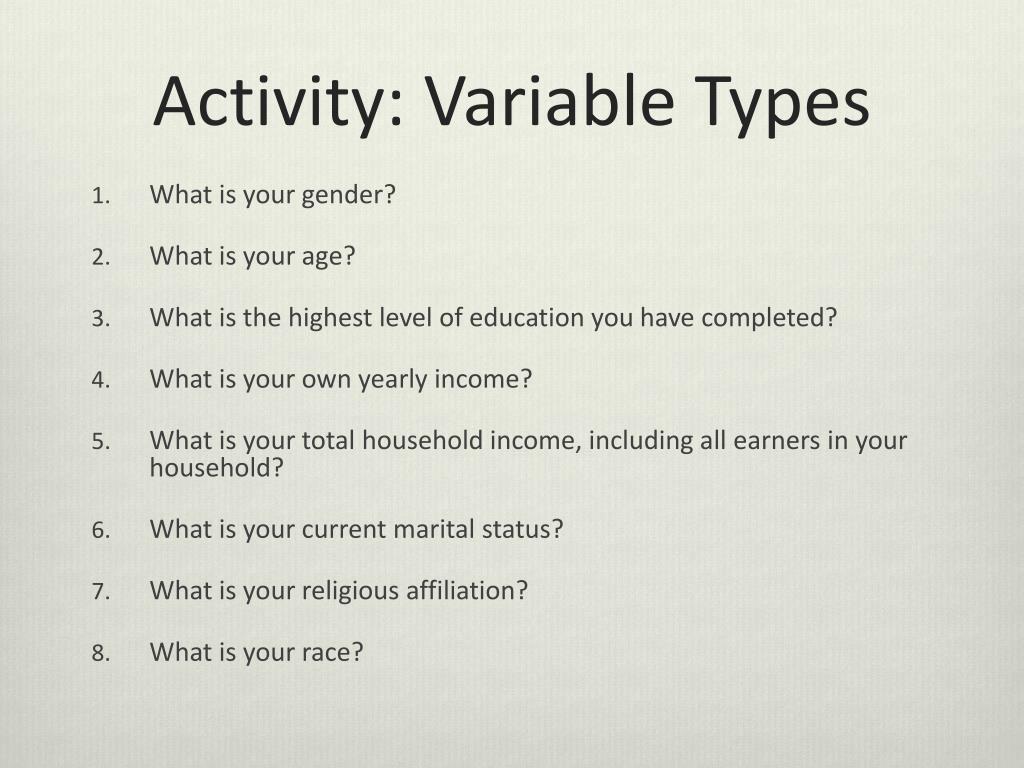 Activity: Variable Types

1. What is your gender?

2. What is your age?

3. What is the highest level of education you have completed?

4. What is your own yearly income?

5. What is your total household income, including all earners in your household?

6. What is your current marital status?

7. What is your religious affiliation?

8. What is your race?